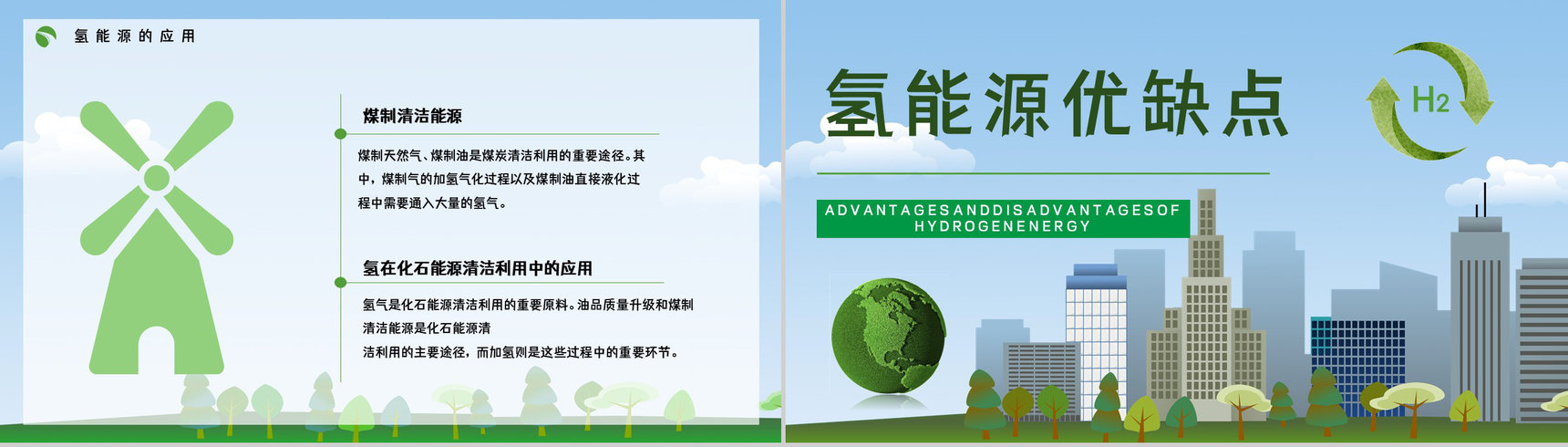 氢能源的应用

煤制清洁能源

煤制天然气、煤制油是煤炭清洁利用的重要途径。其中，煤制气的加氢气化过程以及煤制油直接液化过程中需要通入大量的氢气。

氢在化石能源清洁利用中的应用

氢气是化石能源清洁利用的重要原料。油品质量升级和煤制清洁能源是化石能源清洁利用的主要途径，而加氢则是这些过程中的重要环节。

氢能源优缺点

$H_2$

ADVANTAGESANDDISADVANTAGESOF HYDROGENENERGY